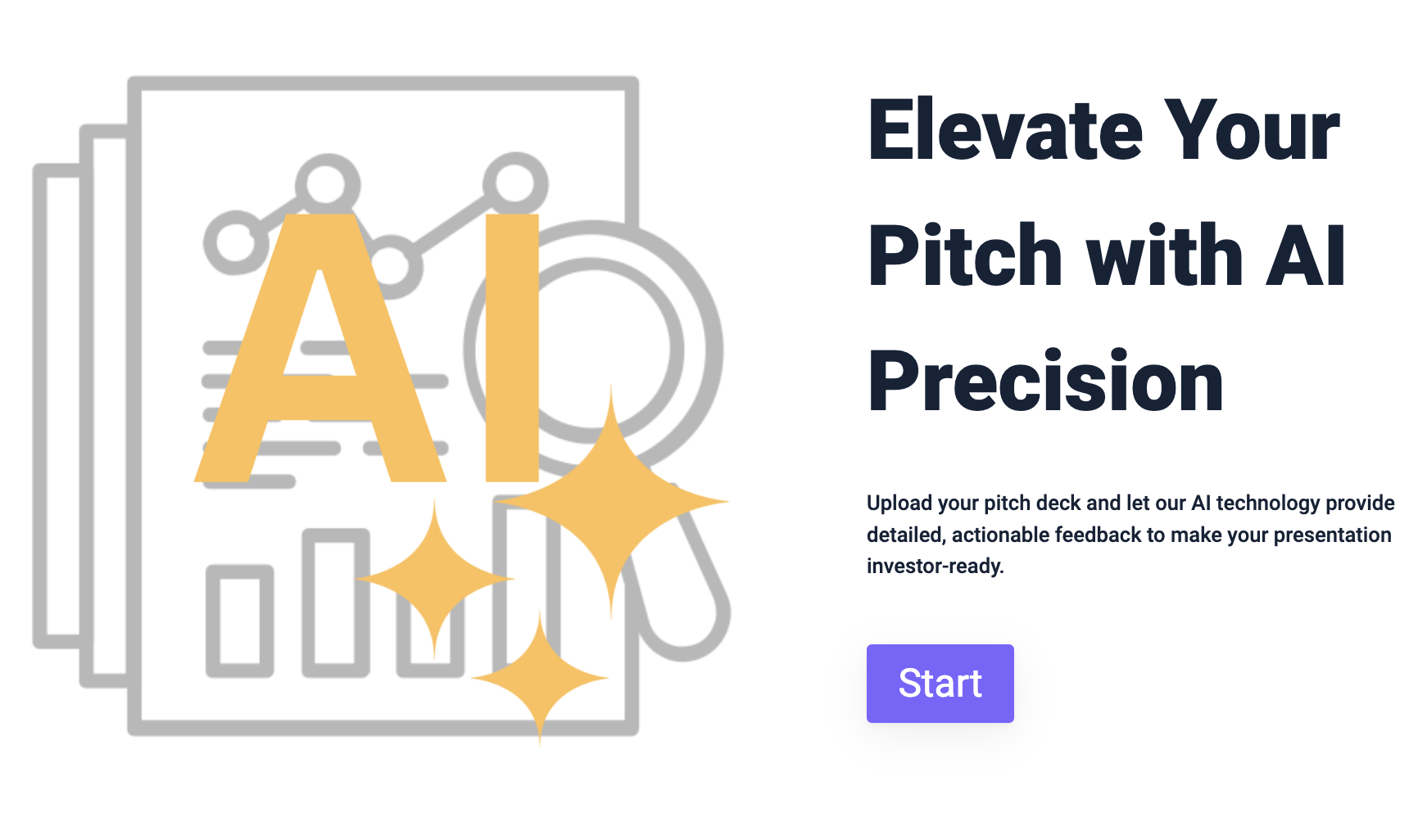 AI

Elevate Your Pitch with AI Precision

Upload your pitch deck and let our AI technology provide detailed, actionable feedback to make your presentation investor-ready.

Start